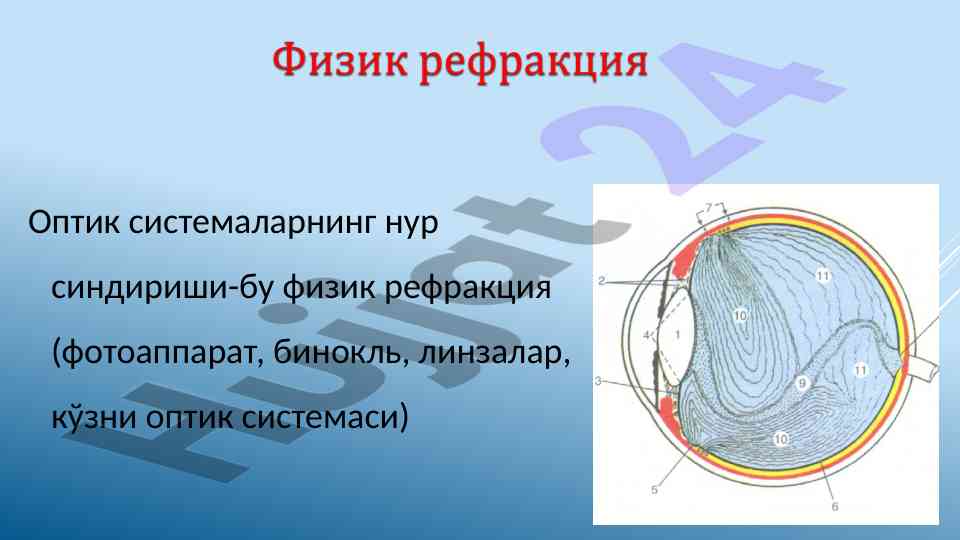 Физик рефракция

Оптик системаларнинг нур синдириши-бу физик рефракция (фотоаппарат, бинокль, линзалар, кўзни оптик системаси)

Hujjat 24

7
2
11
10
4
1
3
9
11
10
5
6